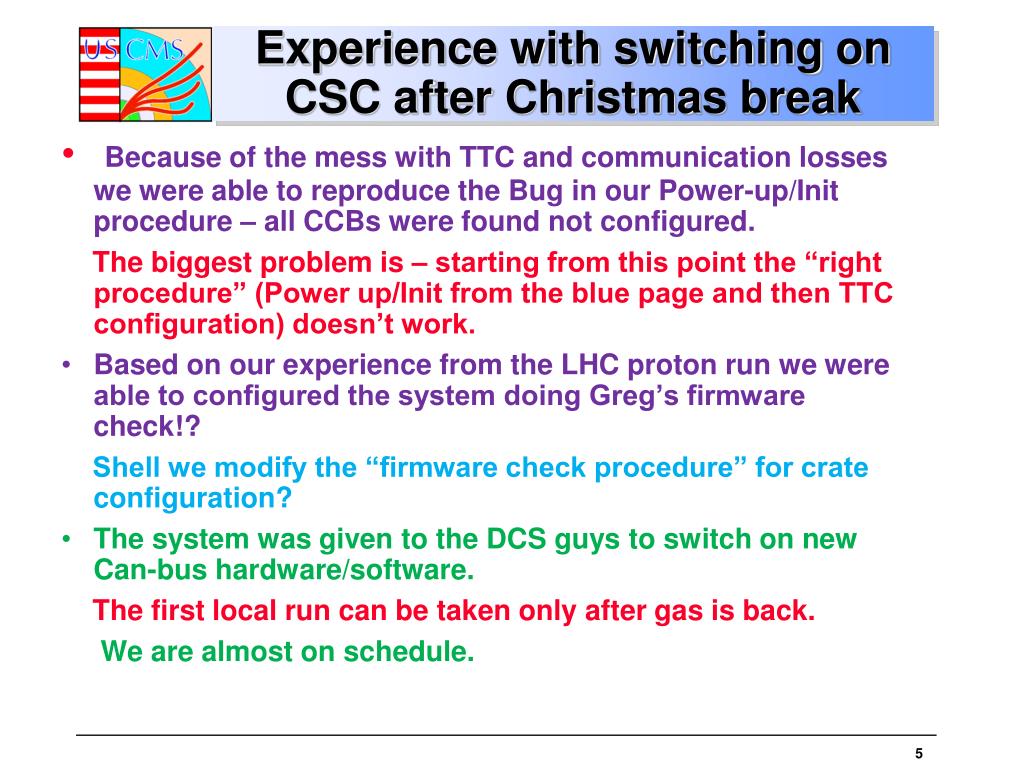 US CMS

Experience with switching on CSC after Christmas break

• Because of the mess with TTC and communication losses we were able to reproduce the Bug in our Power-up/Init procedure – all CCBs were found not configured.

The biggest problem is – starting from this point the “right procedure” (Power up/Init from the blue page and then TTC configuration) doesn’t work.

• Based on our experience from the LHC proton run we were able to configured the system doing Greg’s firmware check!?

Shell we modify the “firmware check procedure” for crate configuration?

• The system was given to the DCS guys to switch on new Can-bus hardware/software.

The first local run can be taken only after gas is back.

We are almost on schedule.

5